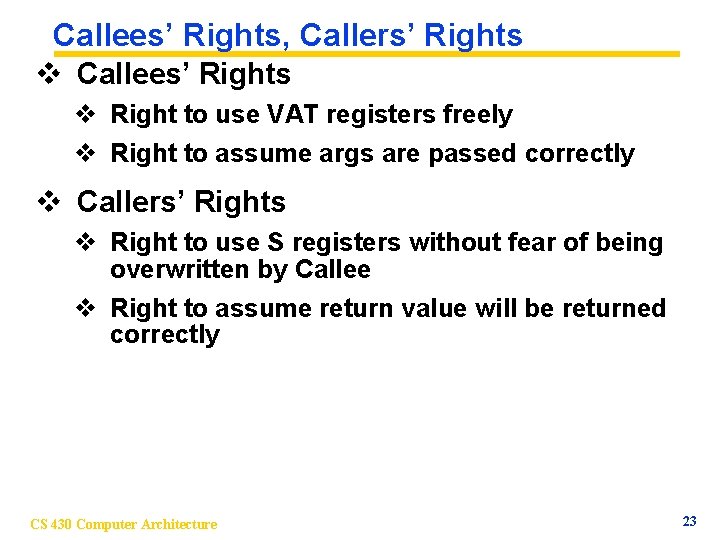 Callees' Rights, Callers' Rights

❖ Callees' Rights

❖ Right to use VAT registers freely

❖ Right to assume args are passed correctly

❖ Callers' Rights

❖ Right to use S registers without fear of being overwritten by Callee

❖ Right to assume return value will be returned correctly

CS 430 Computer Architecture

23